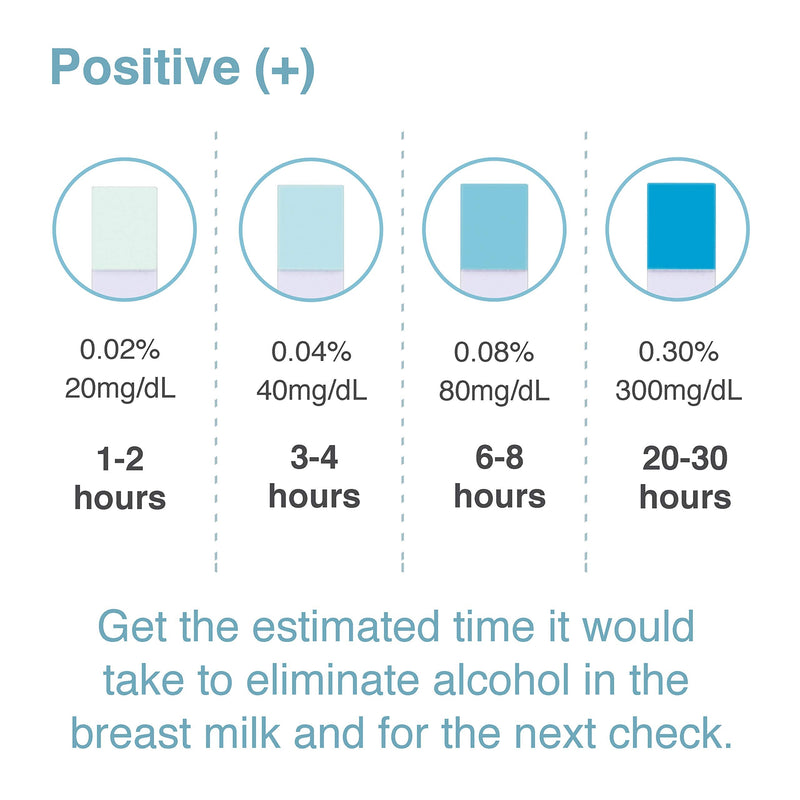 Positive (+)

0.02%
20mg/dL

1-2 hours

0.04%
40mg/dL

3-4 hours

0.08%
80mg/dL

6-8 hours

0.30%
300mg/dL

20-30 hours

Get the estimated time it would take to eliminate alcohol in the breast milk and for the next check.